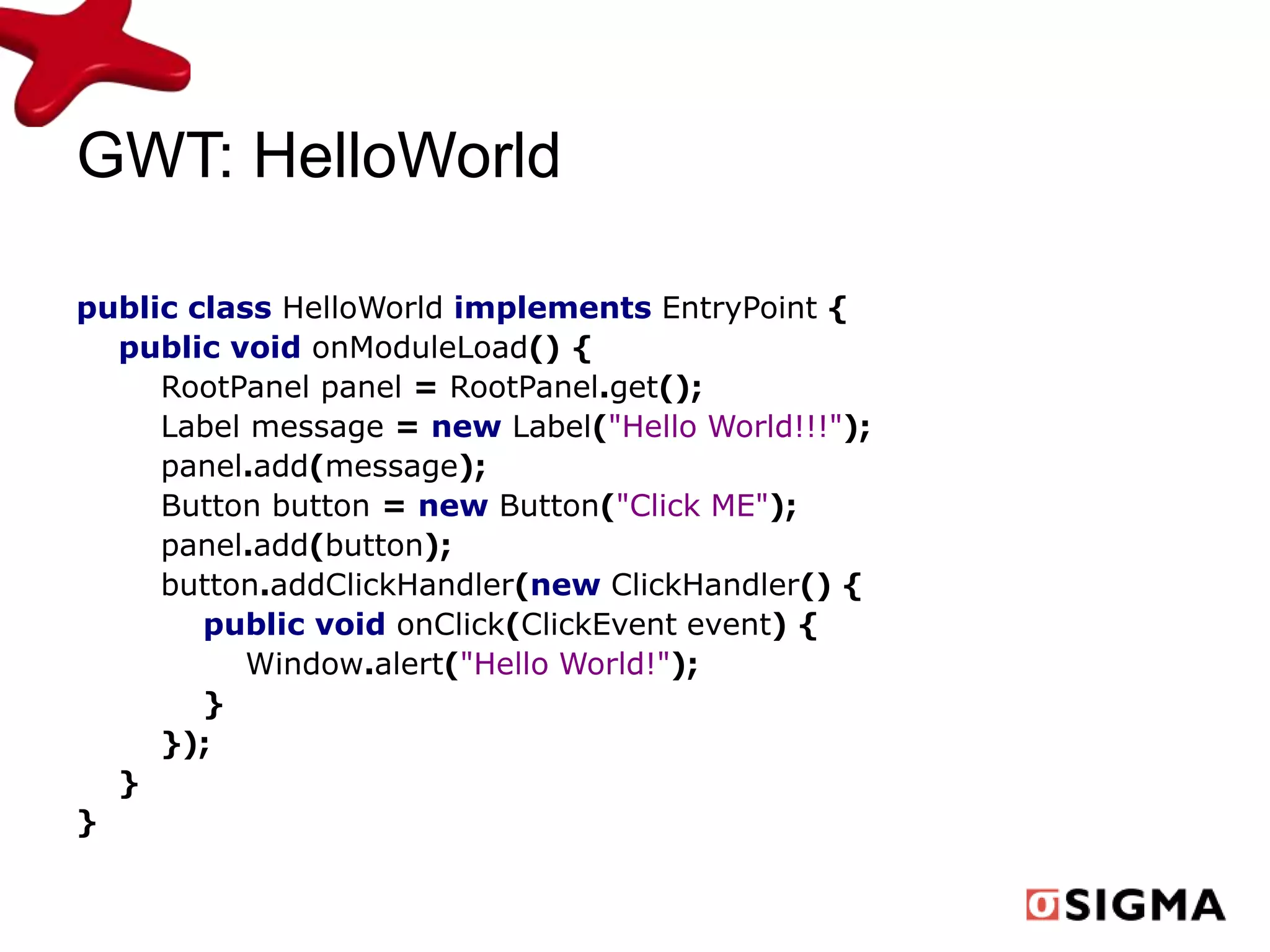 GWT: HelloWorld

public class HelloWorld implements EntryPoint {
public void onModuleLoad() {
RootPanel panel = RootPanel.get();
Label message = new Label("Hello World!!!");
panel.add(message);
Button button = new Button("Click ME");
panel.add(button);
button.addClickHandler(new ClickHandler() {
public void onClick(ClickEvent event) {
Window.alert("Hello World!");
}
});
}
}

SIGMA